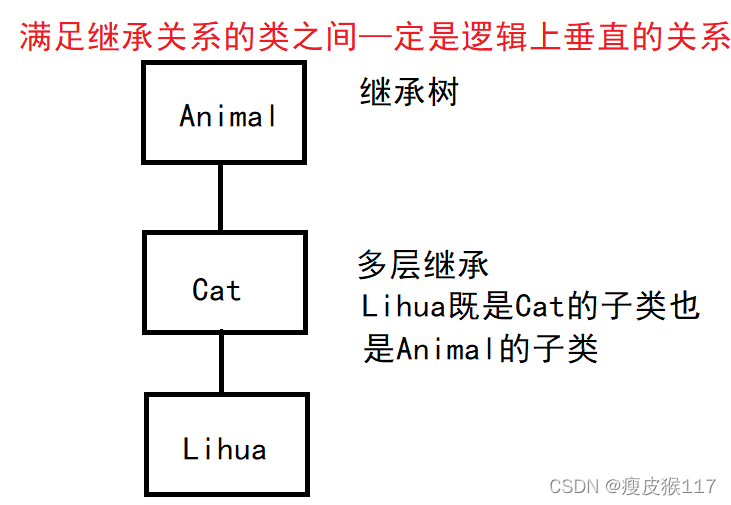 满足继承关系的类之间一定是逻辑上垂直的关系

Animal

继承树

Cat

多层继承
Lihua既是Cat的子类也是Animal的子类

Lihua

CSDN @瘦皮猴117